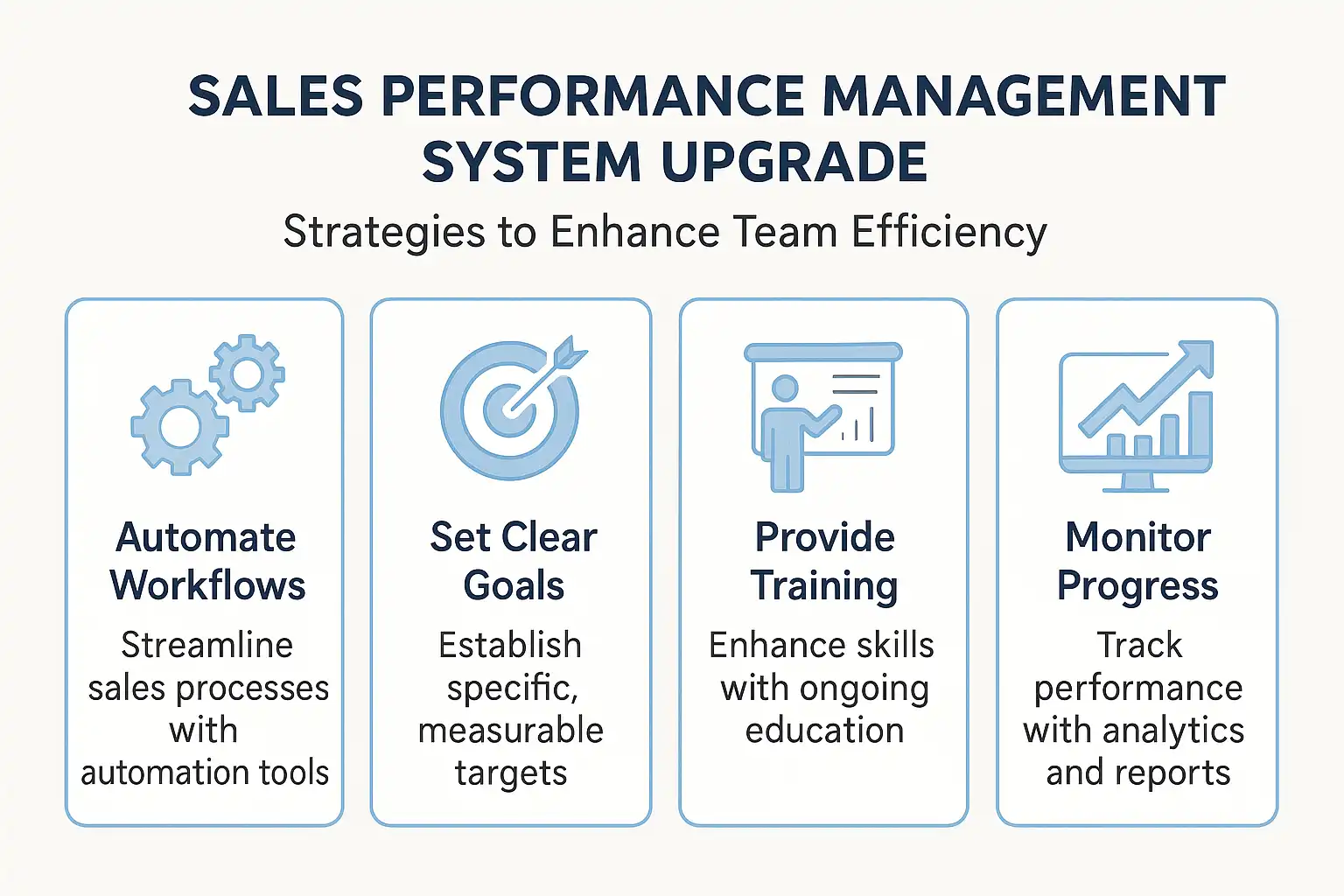 SALES PERFORMANCE MANAGEMENT SYSTEM UPGRADE

Strategies to Enhance Team Efficiency

Automate Workflows

Streamline sales processes with automation tools

Set Clear Goals

Establish specific, measurable targets

Provide Training

Enhance skills with ongoing education

Monitor Progress

Track performance with analytics and reports